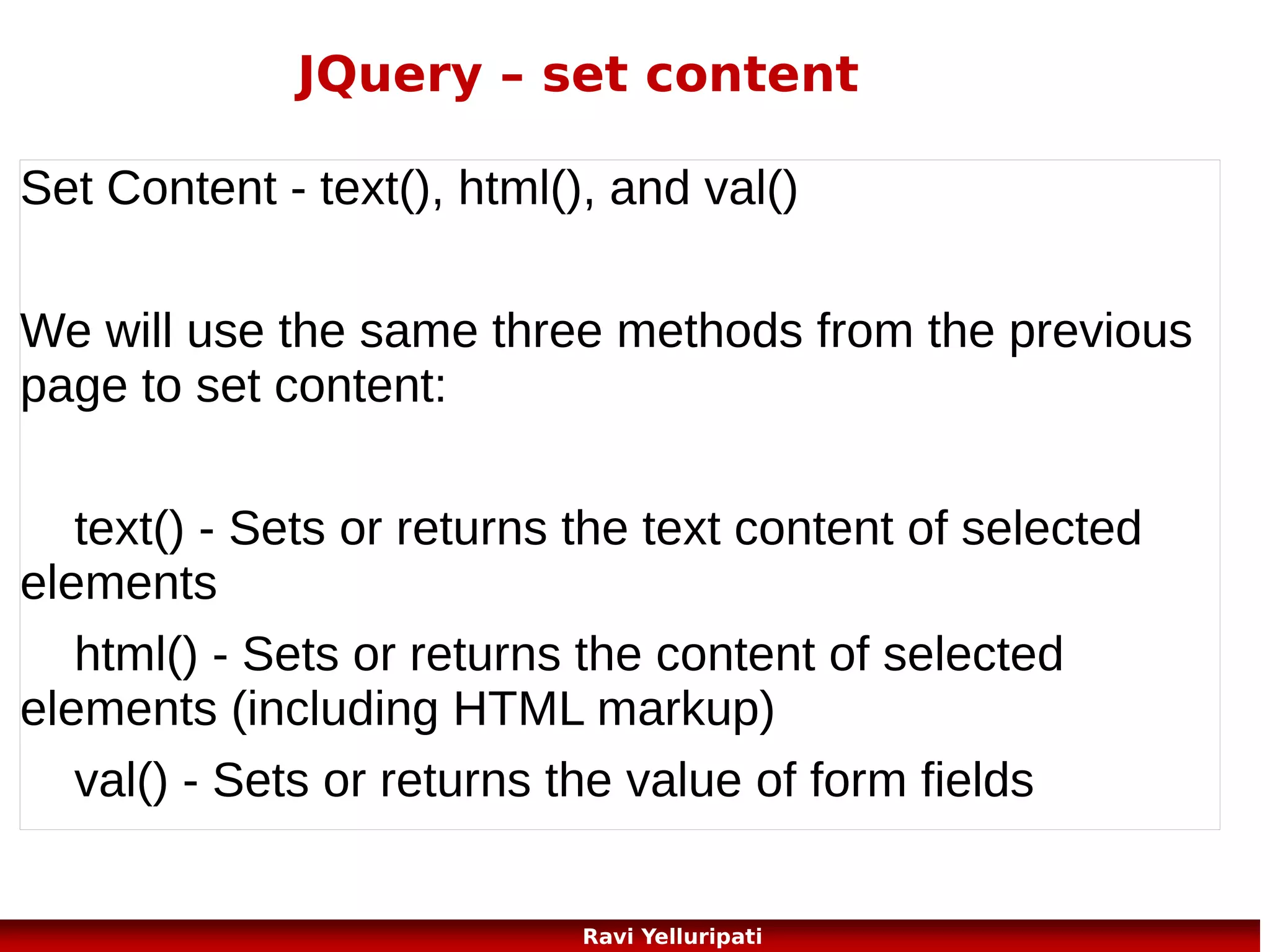 JQuery – set content

Set Content - text(), html(), and val()

We will use the same three methods from the previous page to set content:

text() - Sets or returns the text content of selected elements

html() - Sets or returns the content of selected elements (including HTML markup)

val() - Sets or returns the value of form fields

Ravi Yelluripati